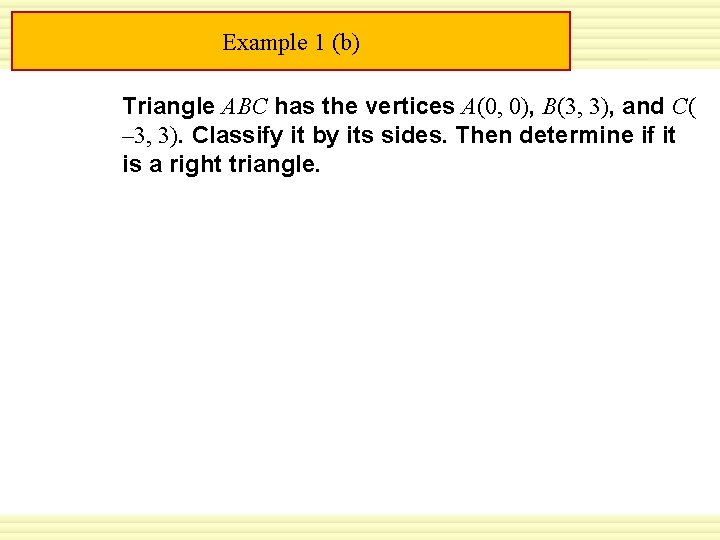 Example 1 (b)

Triangle $ABC$ has the vertices $A(0, 0)$, $B(3, 3)$, and $C(-3, 3)$. Classify it by its sides. Then determine if it is a right triangle.